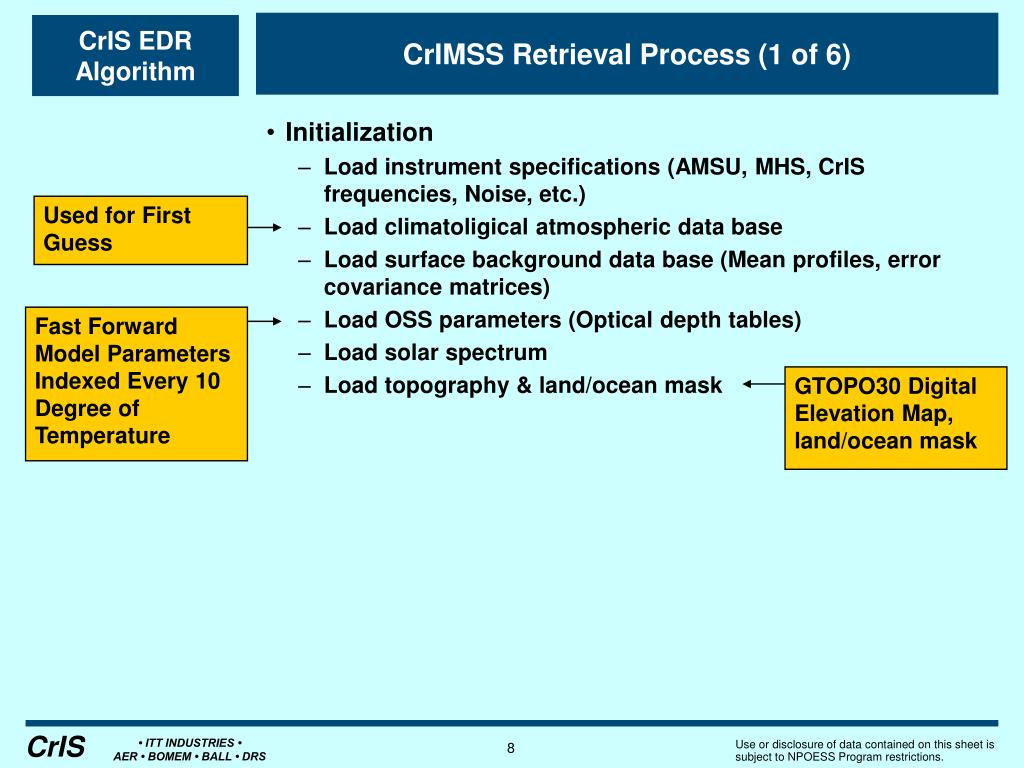 CrIS EDR Algorithm

CrIMSS Retrieval Process (1 of 6)

• Initialization
– Load instrument specifications (AMSU, MHS, CrIS frequencies, Noise, etc.)
– Load climatoligical atmospheric data base
– Load surface background data base (Mean profiles, error covariance matrices)
– Load OSS parameters (Optical depth tables)
– Load solar spectrum
– Load topography & land/ocean mask

Used for First Guess

Fast Forward Model Parameters Indexed Every 10 Degree of Temperature

GTOPO30 Digital Elevation Map, land/ocean mask

CrIS

• ITT INDUSTRIES •
AER • BOMEM • BALL • DRS

8

Use or disclosure of data contained on this sheet is subject to NPOESS Program restrictions.